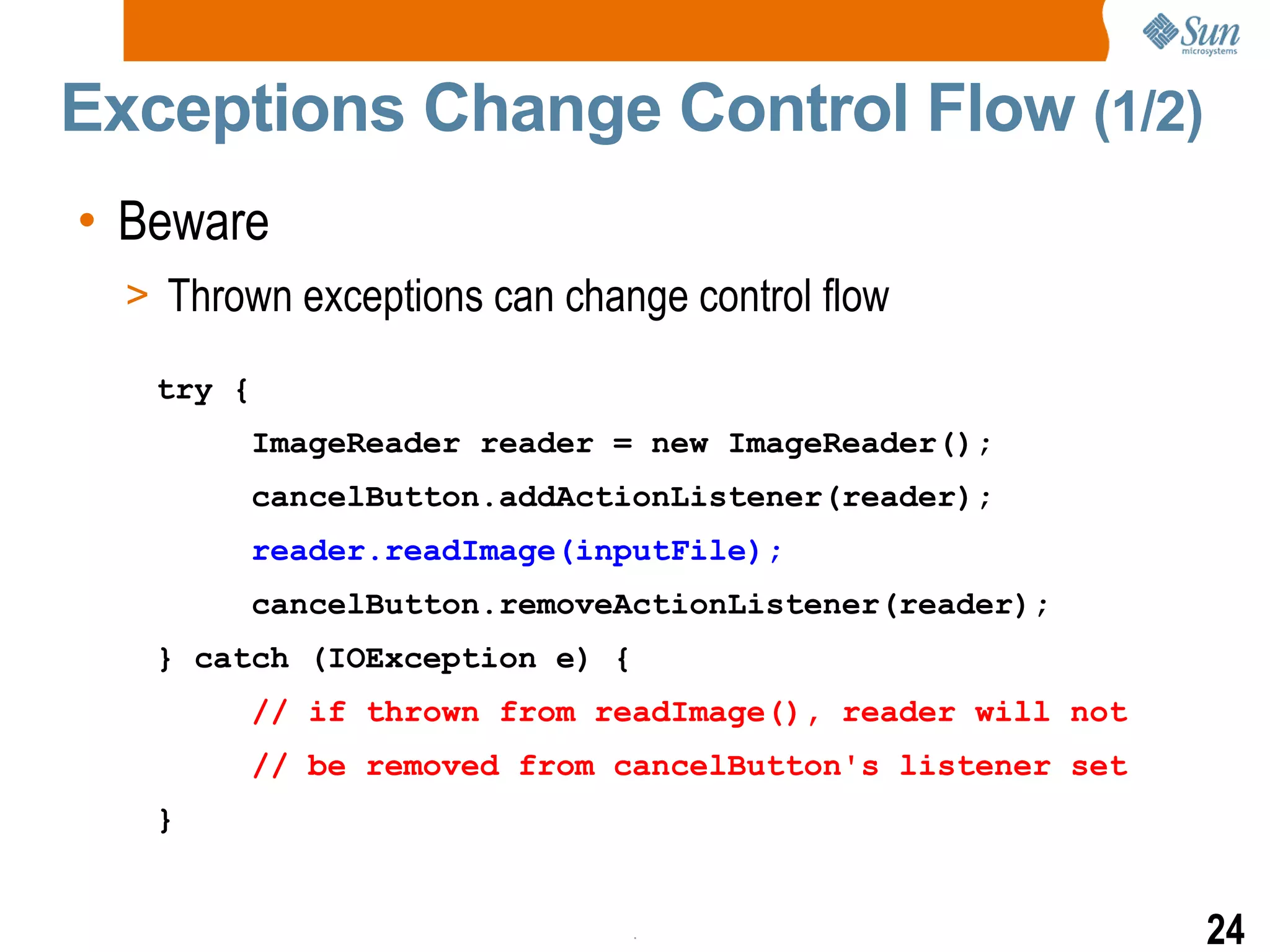 Sun microsystems

Exceptions Change Control Flow (1/2)

• Beware

> Thrown exceptions can change control flow

try {
    ImageReader reader = new ImageReader();
    cancelButton.addActionListener(reader);
    reader.readImage(inputFile);
    cancelButton.removeActionListener(reader);
} catch (IOException e) {
    // if thrown from readImage(), reader will not
    // be removed from cancelButton's listener set
}

24